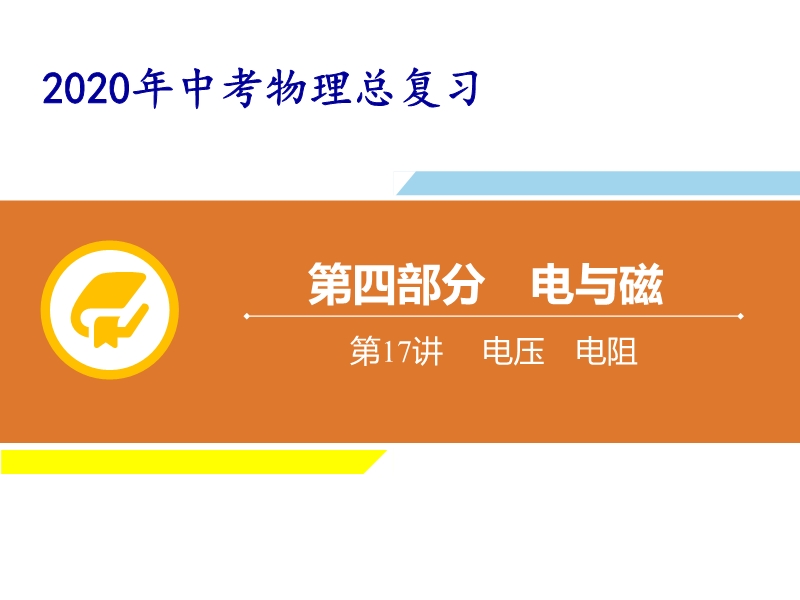 2020年中考物理总复习

第四部分　电与磁

第17讲　电压　电阻